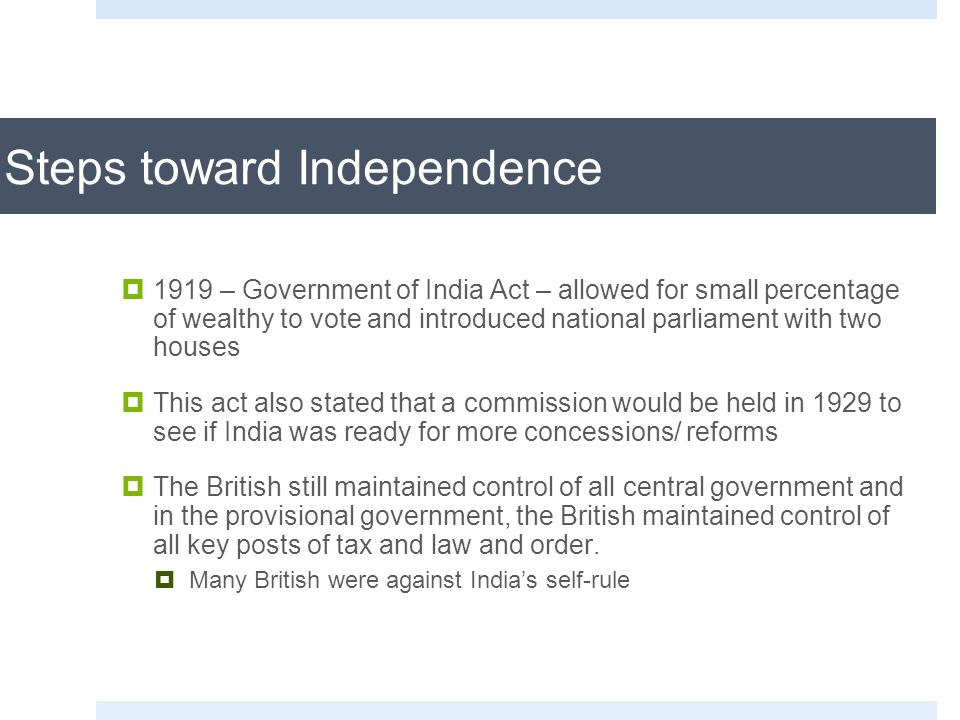 Steps toward Independence

1919 – Government of India Act – allowed for small percentage of wealthy to vote and introduced national parliament with two houses

This act also stated that a commission would be held in 1929 to see if India was ready for more concessions/ reforms

The British still maintained control of all central government and in the provisional government, the British maintained control of all key posts of tax and law and order.

Many British were against India's self-rule